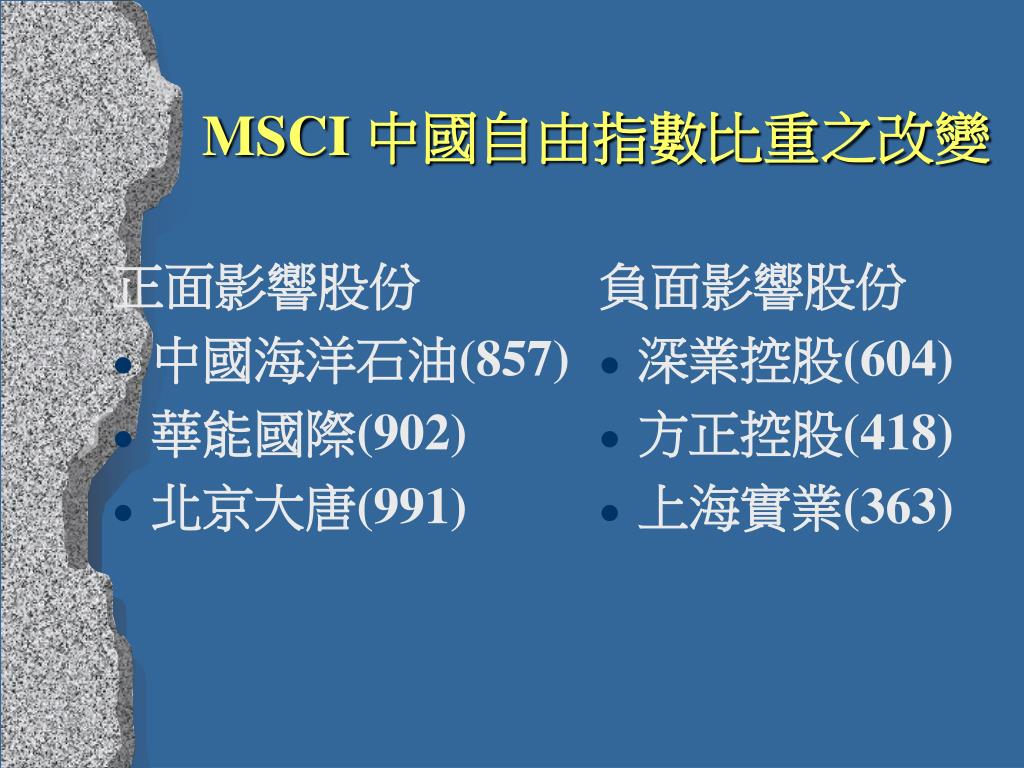 MSCI 中國自由指數比重之改變

正面影響股份
- 中國海洋石油(857)
- 華能國際(902)
- 北京大唐(991)

負面影響股份
- 深業控股(604)
- 方正控股(418)
- 上海實業(363)